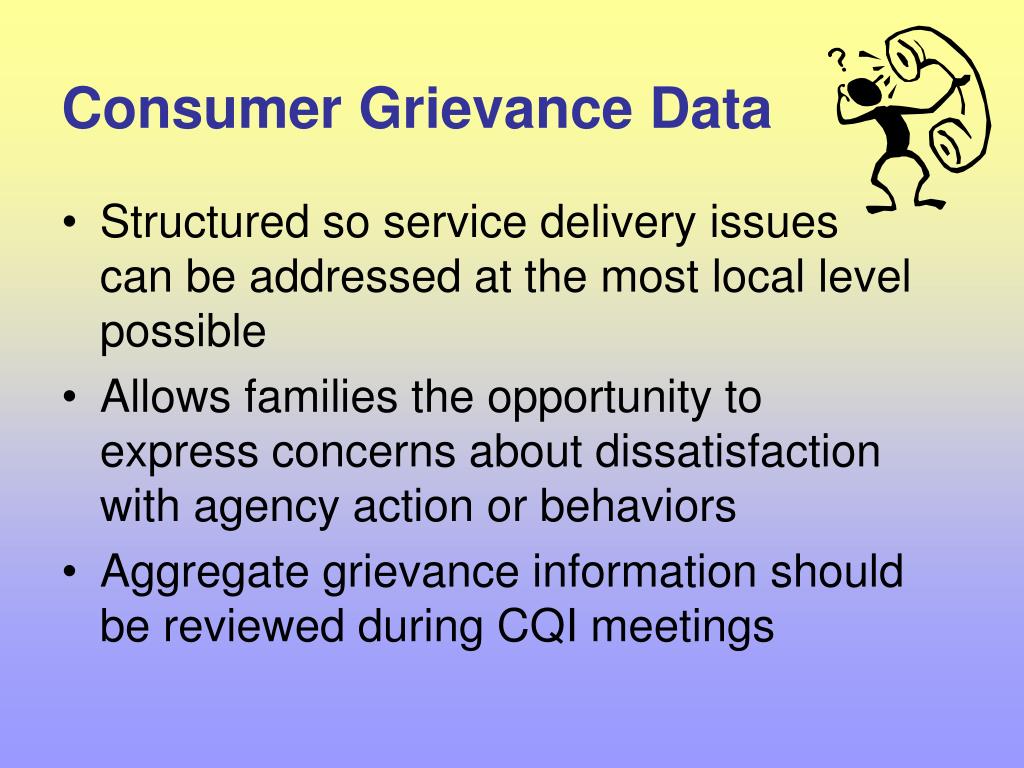 Consumer Grievance Data

?

• Structured so service delivery issues can be addressed at the most local level possible
• Allows families the opportunity to express concerns about dissatisfaction with agency action or behaviors
• Aggregate grievance information should be reviewed during CQI meetings